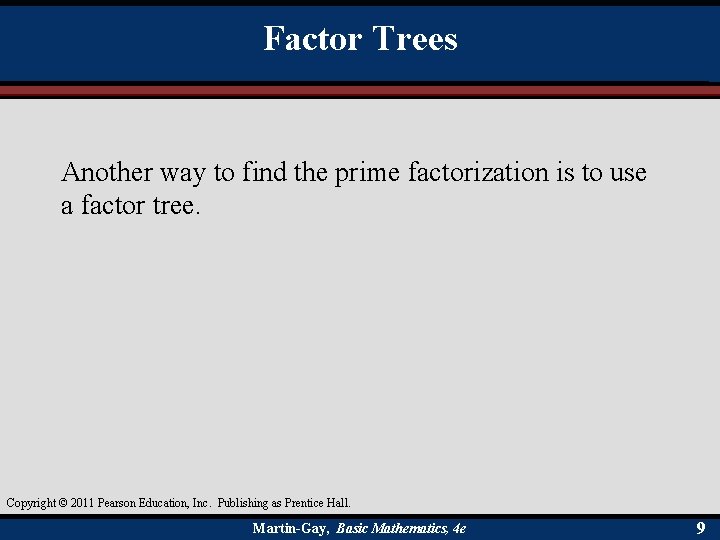 Factor Trees

Another way to find the prime factorization is to use a factor tree.

Copyright © 2011 Pearson Education, Inc. Publishing as Prentice Hall.

Martin-Gay, Basic Mathematics, 4e

9